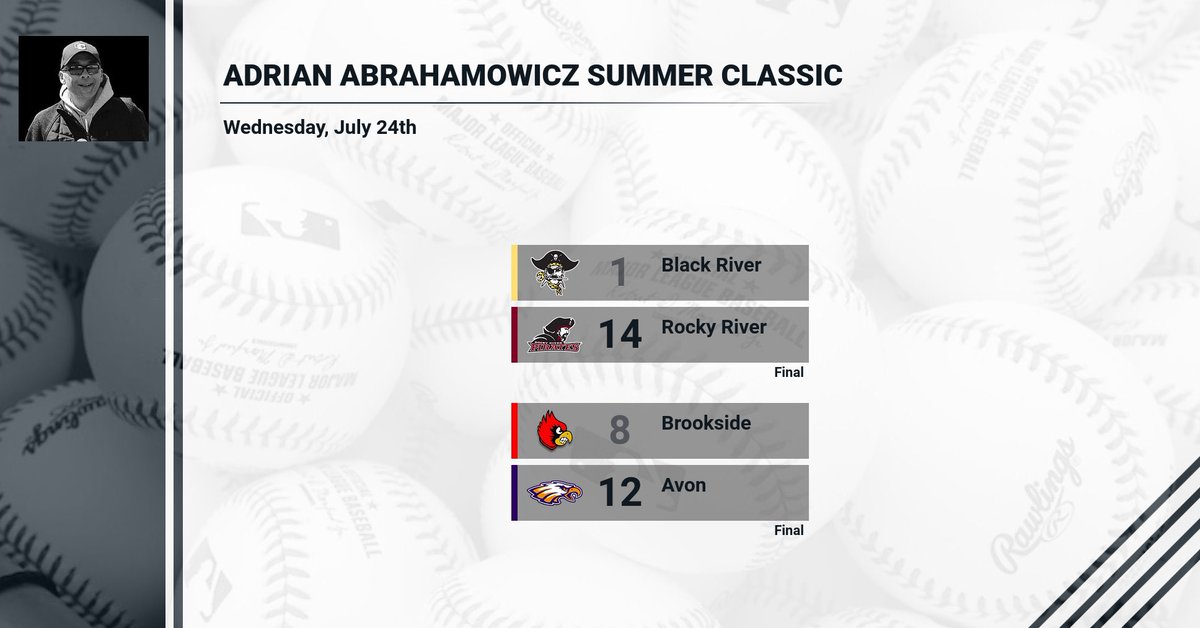 ADRIAN ABRAHAMOWICZ SUMMER CLASSIC

Wednesday, July 24th

1 Black River
14 Rocky River
Final

8 Brookside
12 Avon
Final